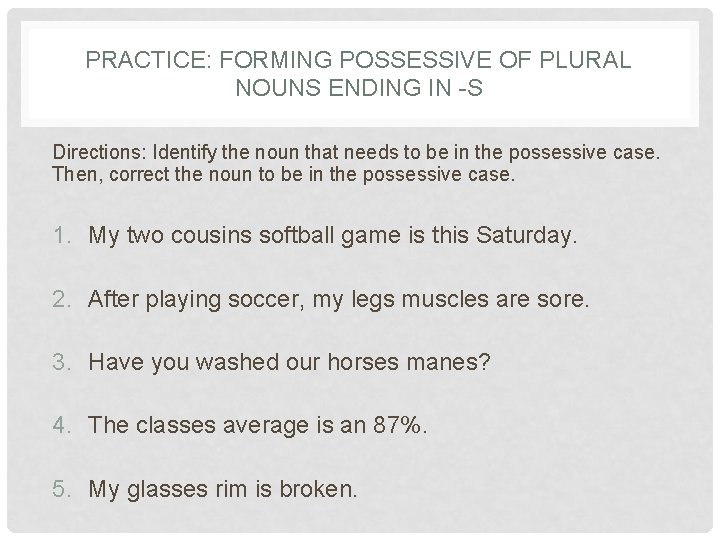 PRACTICE: FORMING POSSESSIVE OF PLURAL NOUNS ENDING IN -S

Directions: Identify the noun that needs to be in the possessive case. Then, correct the noun to be in the possessive case.

1. My two cousins softball game is this Saturday.

2. After playing soccer, my legs muscles are sore.

3. Have you washed our horses manes?

4. The classes average is an 87%.

5. My glasses rim is broken.